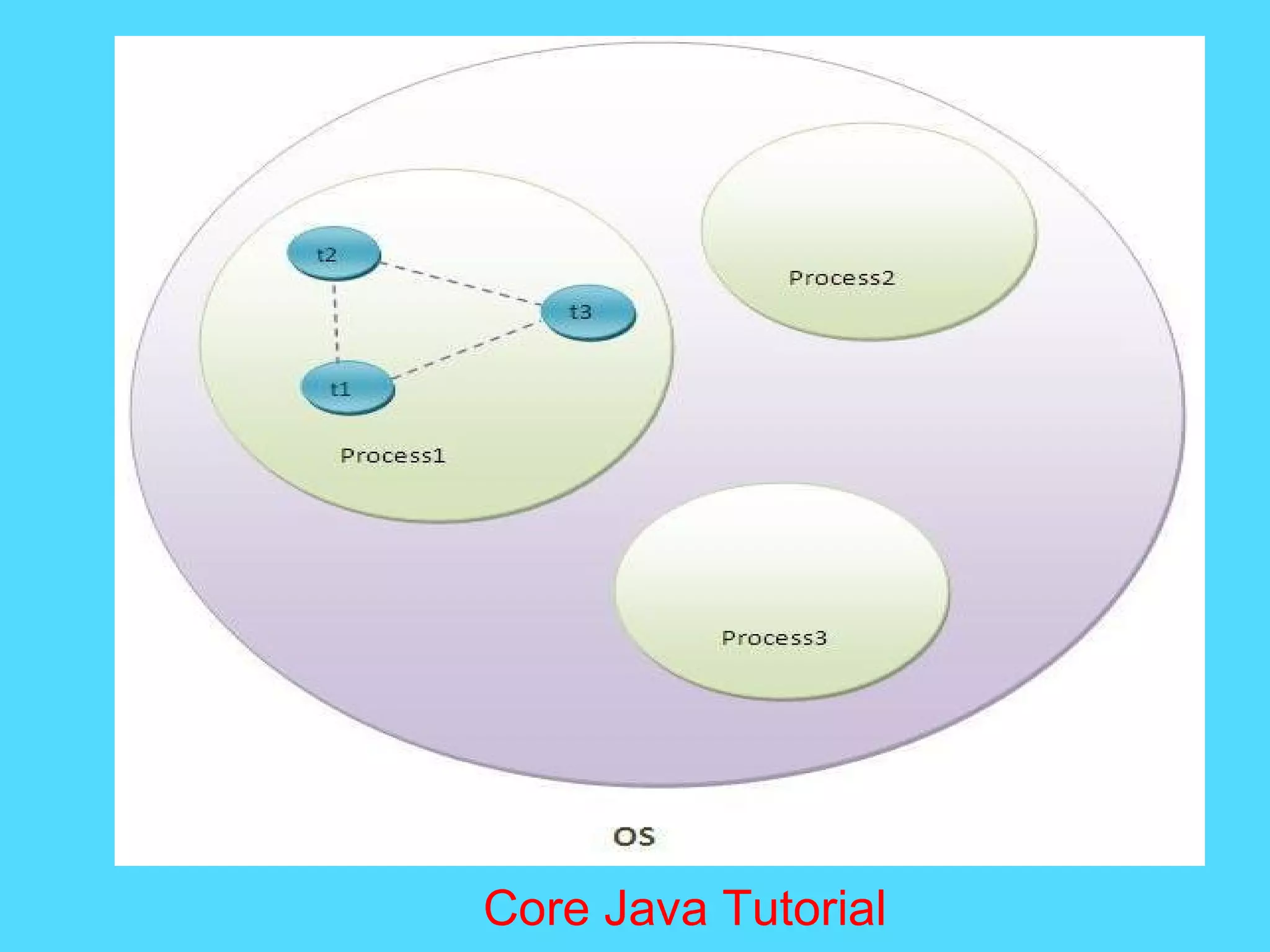 t2
t3
t1
Process1
Process2
Process3
OS
Core Java Tutorial